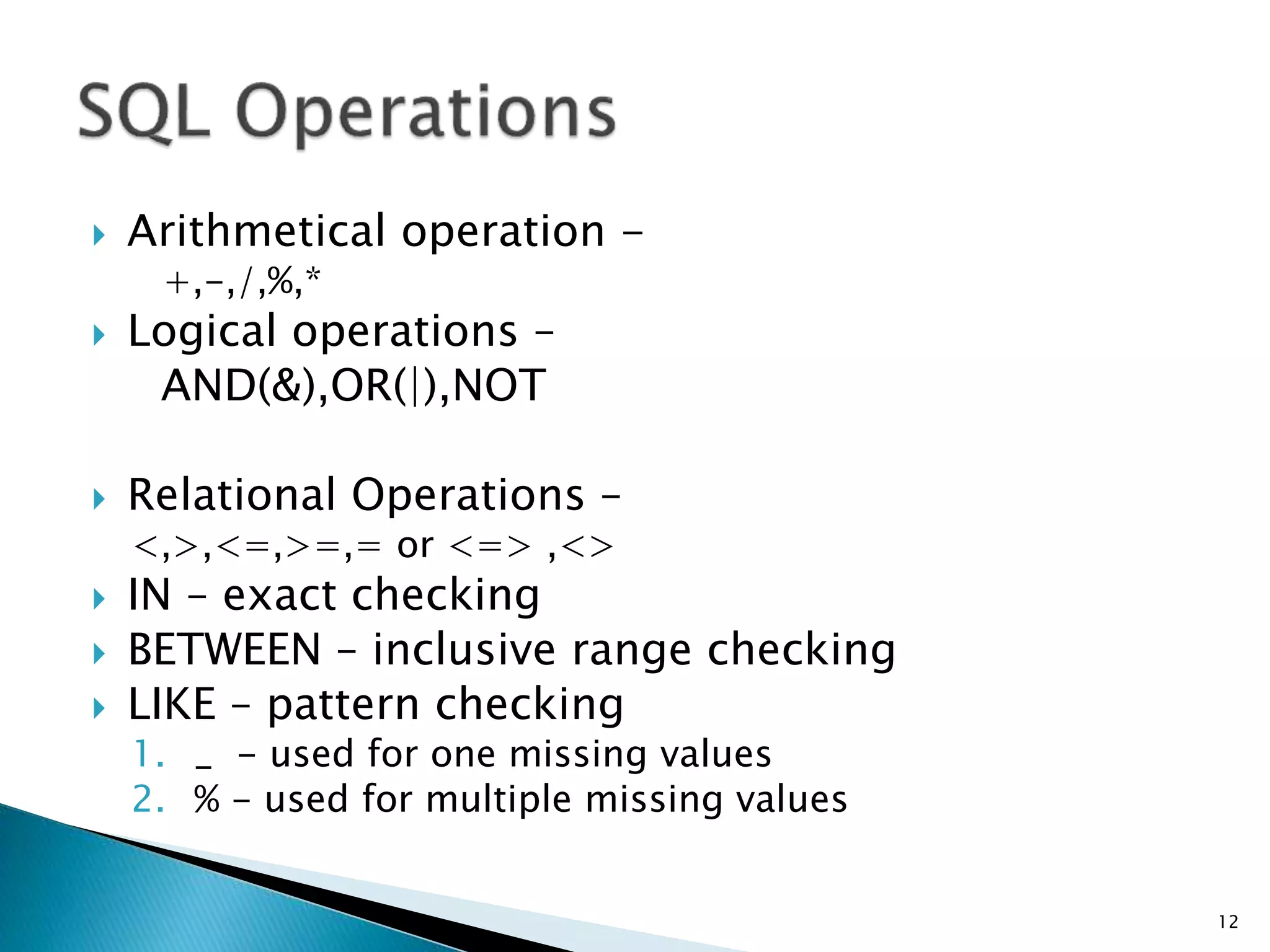 SQL Operations

Arithmetical operation –
+,-,/,%,*

Logical operations –
AND(&),OR(|),NOT

Relational Operations –
<,>,<=,>=,= or <=> ,<>

IN – exact checking

BETWEEN – inclusive range checking

LIKE – pattern checking

1. _ – used for one missing values
2. % – used for multiple missing values

12